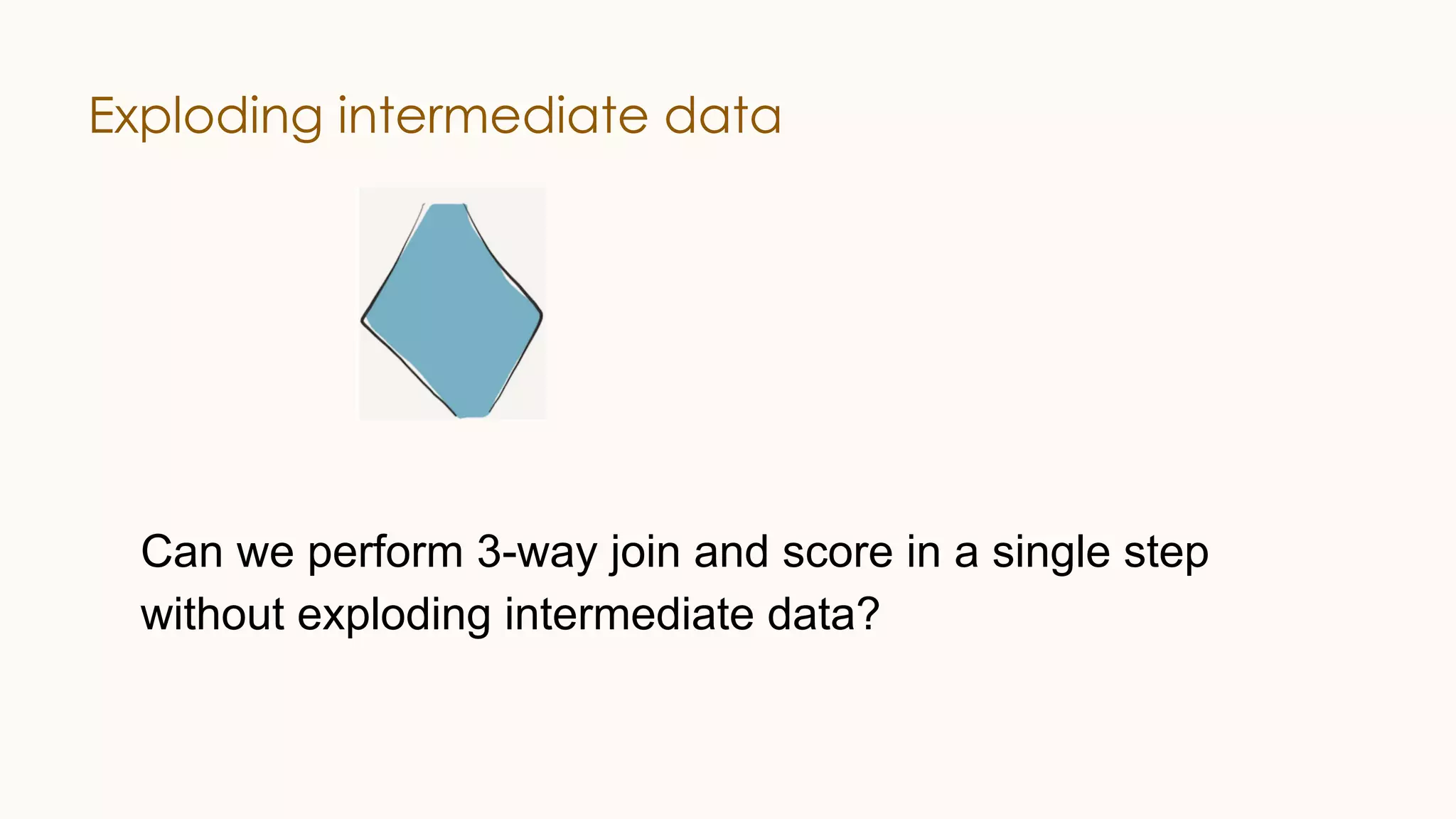 Exploding intermediate data

Can we perform 3-way join and score in a single step without exploding intermediate data?